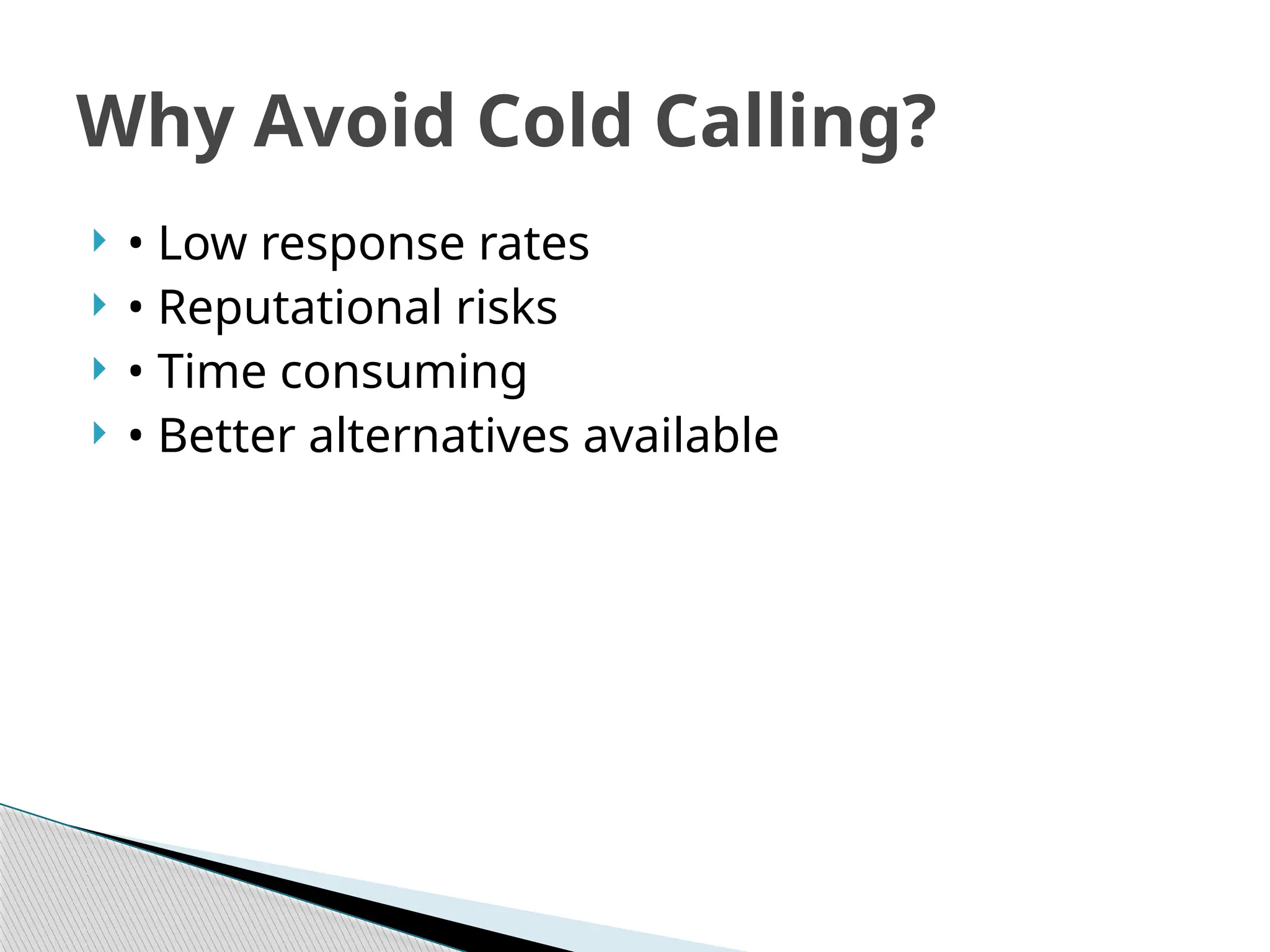 Why Avoid Cold Calling?

• Low response rates
• Reputational risks
• Time consuming
• Better alternatives available